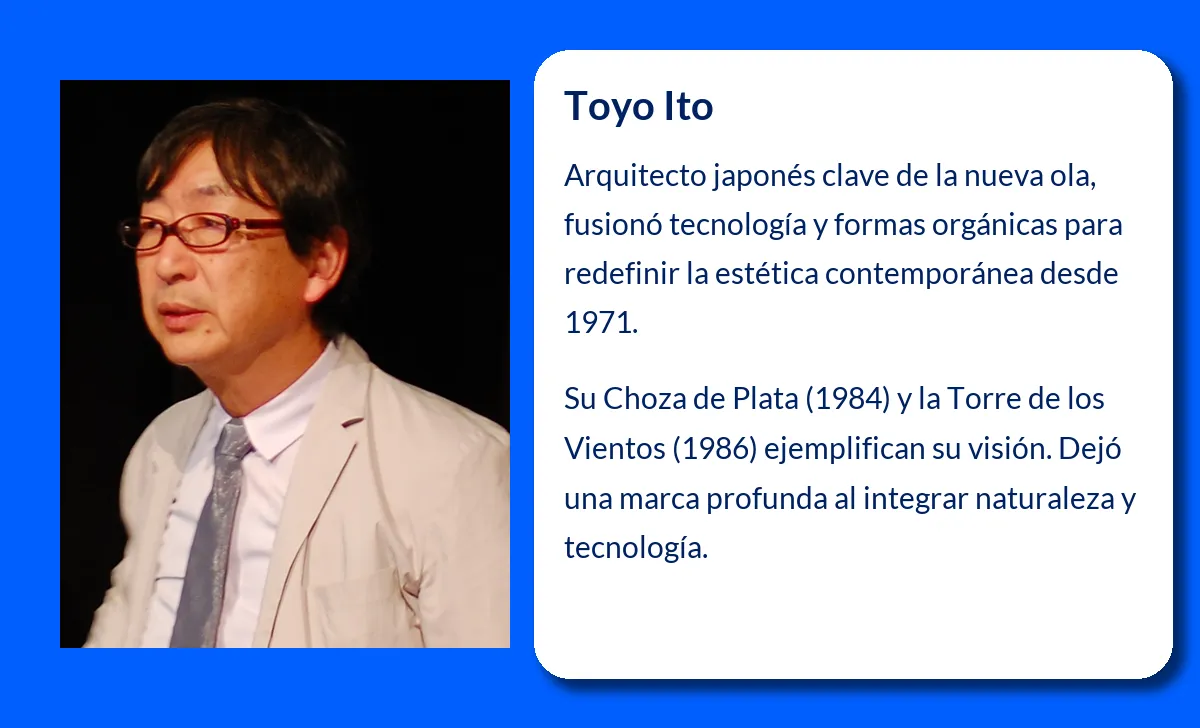 Toyo Ito

Arquitecto japonés clave de la nueva ola, fusionó tecnología y formas orgánicas para redefinir la estética contemporánea desde 1971.

Su Choza de Plata (1984) y la Torre de los Vientos (1986) ejemplifican su visión. Dejó una marca profunda al integrar naturaleza y tecnología.